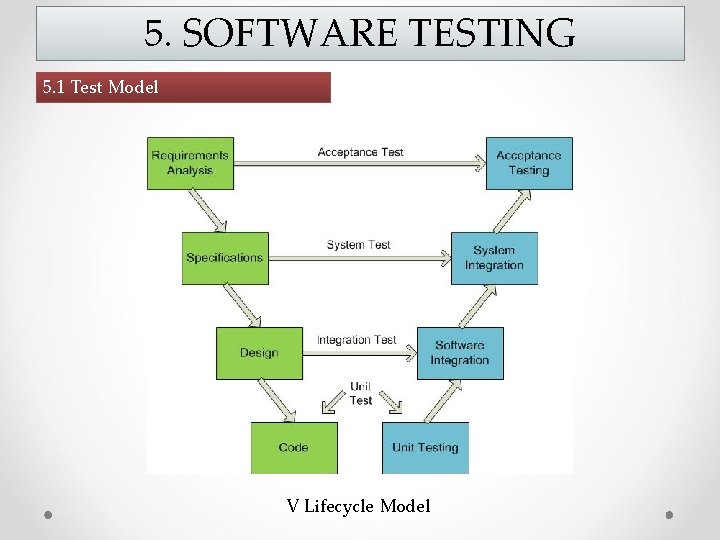 5. SOFTWARE TESTING

5.1 Test Model

Requirements Analysis

Acceptance Test

Acceptance Testing

Specifications

System Test

System Integration

Design

Integration Test

Software Integration

Unit Test

Code

Unit Testing

V Lifecycle Model